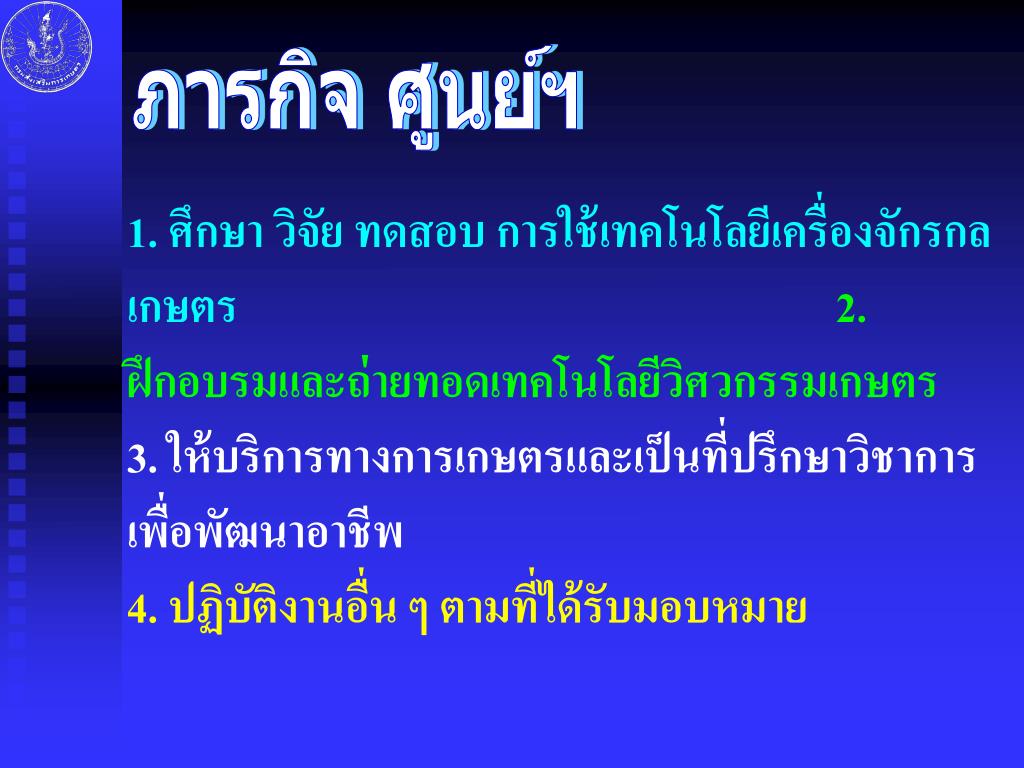 ภารกิจ ศูนย์ฯ

1. ศึกษา วิจัย ทดสอบ การใช้เทคโนโลยีเครื่องจักรกลเกษตร

2. ฝึกอบรมและถ่ายทอดเทคโนโลยีวิศวกรรมเกษตร

3. ให้บริการทางการเกษตรและเป็นที่ปรึกษาวิชาการเพื่อพัฒนาอาชีพ

4. ปฏิบัติงานอื่น ๆ ตามที่ได้รับมอบหมาย